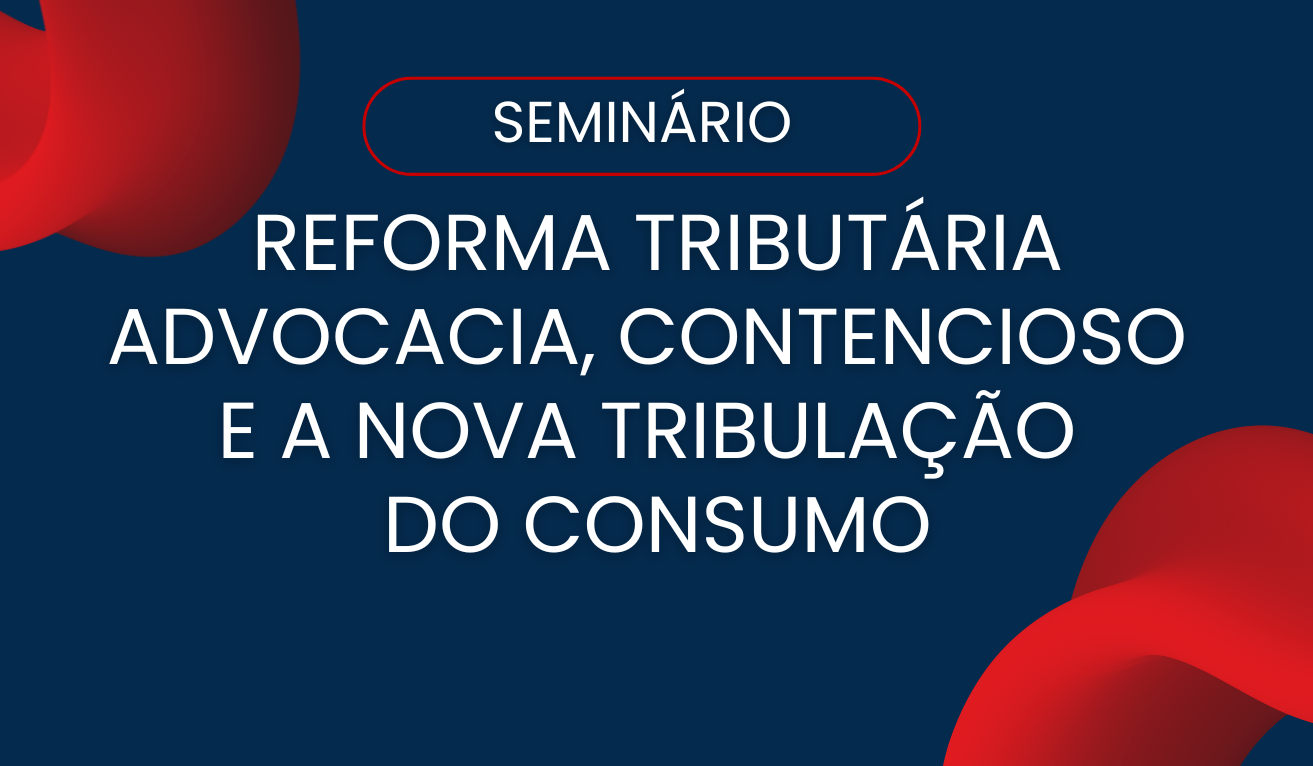 SEMINÁRIO

REFORMA TRIBUTÁRIA
ADVOCACIA, CONTENCIOSO
E A NOVA TRIBULAÇÃO
DO CONSUMO